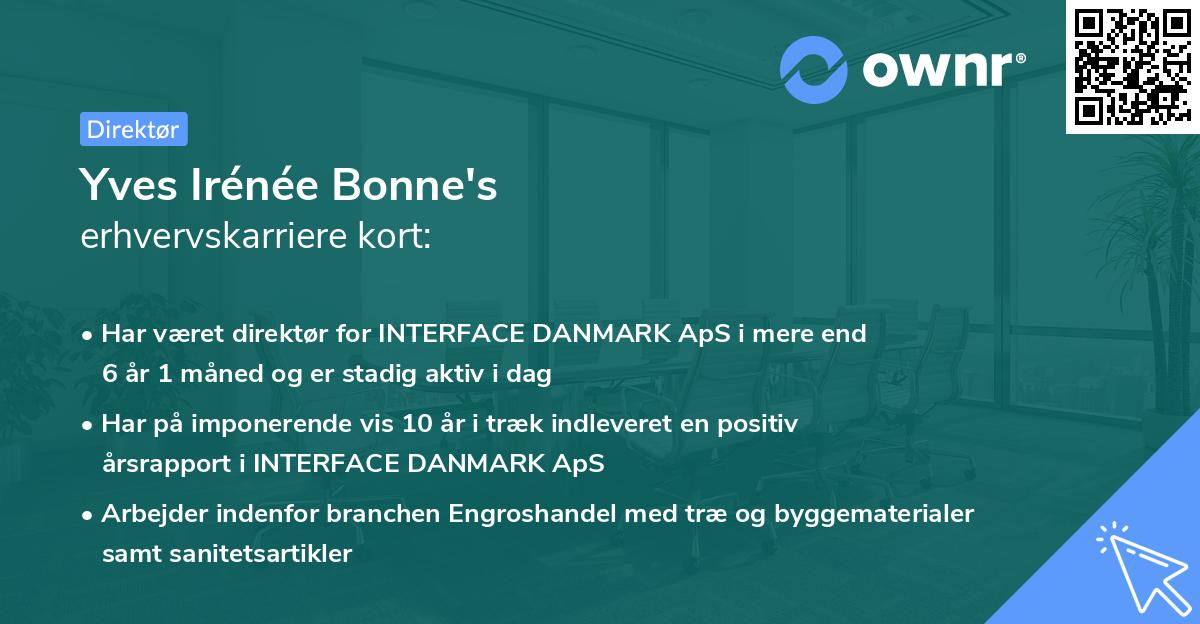 ownr®

Direktør

Yves Irénée Bonne's
erhvervskarriere kort:

• Har været direktør for INTERFACE DANMARK ApS i mere end 6 år 1 måned og er stadig aktiv i dag

• Har på imponerende vis 10 år i træk indleveret en positiv årsrapport i INTERFACE DANMARK ApS

• Arbejder indenfor branchen Engroshandel med træ og byggematerialer samt sanitetsartikler